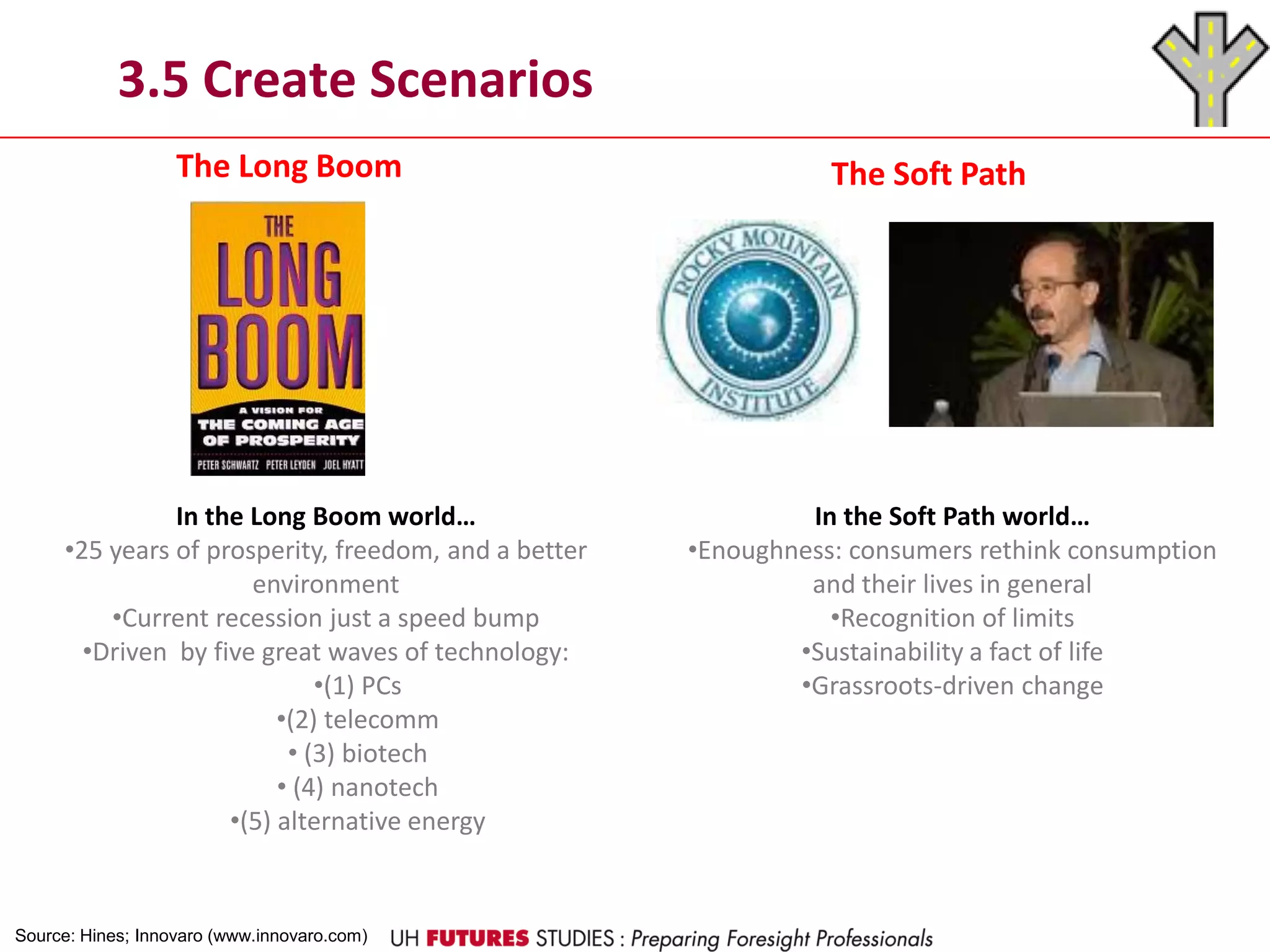 3.5 Create Scenarios

The Long Boom

THE LONG BOOM

A VISION FOR THE COMING AGE OF PROSPERITY

PETER SCHWARTZ PETER LEYDEN JOEL HYATT

In the Long Boom world…
•25 years of prosperity, freedom, and a better environment
•Current recession just a speed bump
•Driven by five great waves of technology:
•(1) PCs
•(2) telecomm
• (3) biotech
• (4) nanotech
•(5) alternative energy

The Soft Path

ROCKY MOUNTAIN INSTITUTE

In the Soft Path world…
•Enoughness: consumers rethink consumption and their lives in general
•Recognition of limits
•Sustainability a fact of life
•Grassroots-driven change

Source: Hines; Innovaro (www.innovaro.com)

UH FUTURES STUDIES : Preparing Foresight Professionals